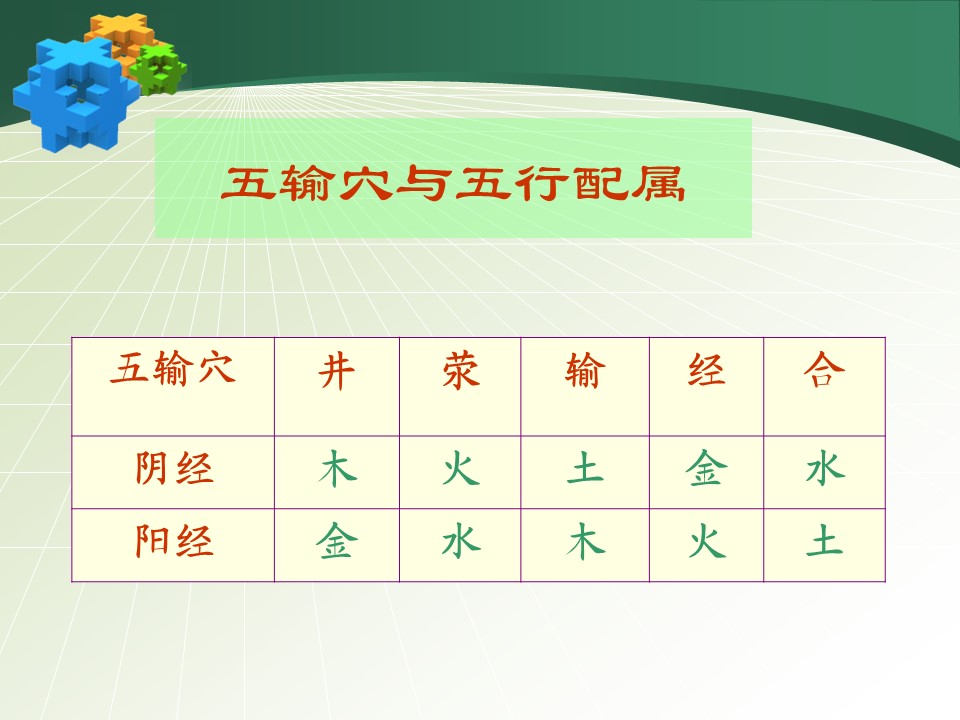 五输穴与五行配属

| 五输穴 | 井 | 荥 | 输 | 经 | 合 |
|---|---|---|---|---|---|
| 阴经 | 木 | 火 | 土 | 金 | 水 |
| 阳经 | 金 | 水 | 木 | 火 | 土 |